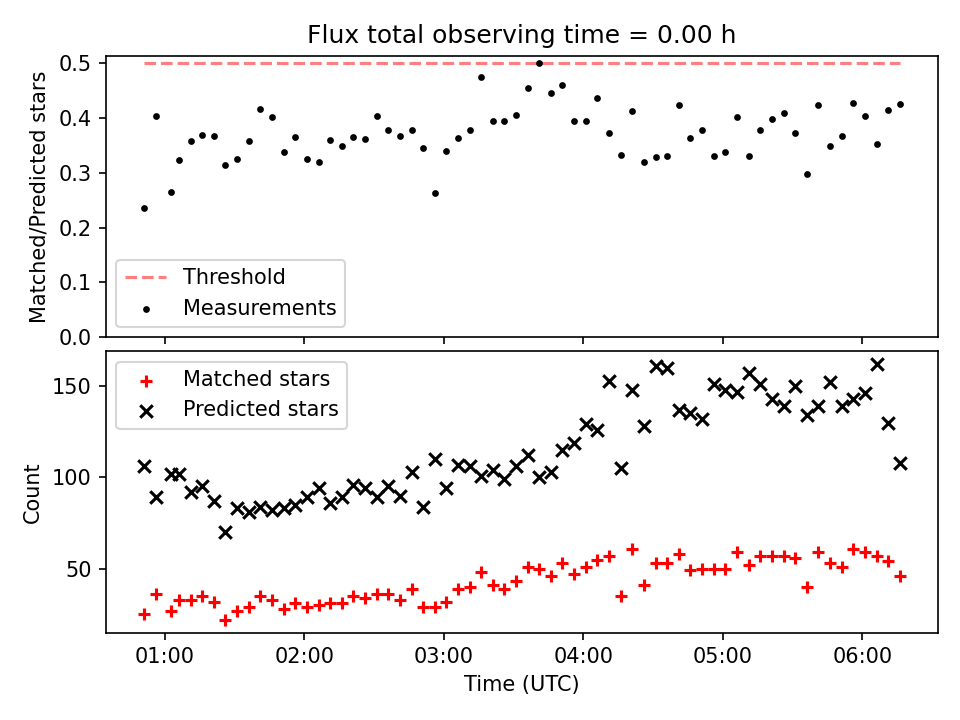 Flux total observing time = 0.00 h

Matched/Predicted stars

0.5
0.4
0.3
0.2
0.1
0.0

Threshold
Measurements

Matched stars
Predicted stars

Count

150
100
50

01:00
02:00
03:00
04:00
05:00
06:00

Time (UTC)